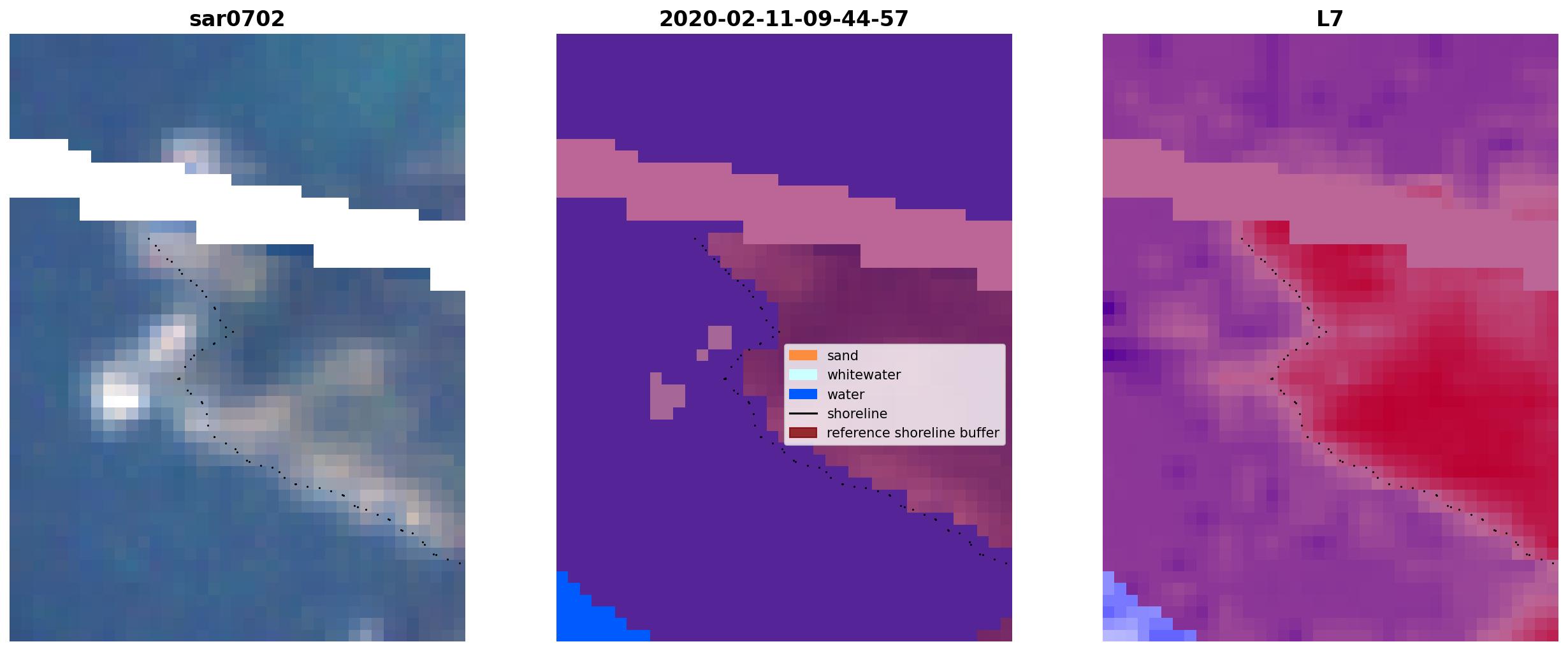 sar0702

2020-02-11-09-44-57

sand
whitewater
water
shoreline
reference shoreline buffer

L7